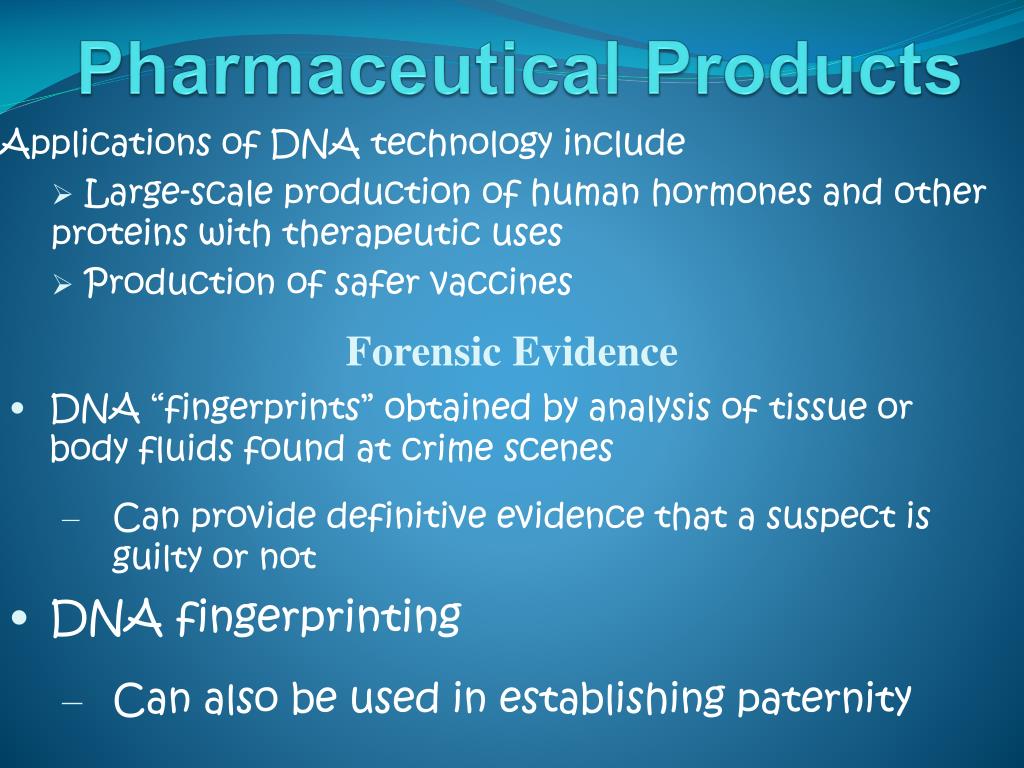 Pharmaceutical Products

Applications of DNA technology include

➢ Large-scale production of human hormones and other proteins with therapeutic uses

➢ Production of safer vaccines

Forensic Evidence

• DNA “fingerprints” obtained by analysis of tissue or body fluids found at crime scenes

– Can provide definitive evidence that a suspect is guilty or not

• DNA fingerprinting

– Can also be used in establishing paternity